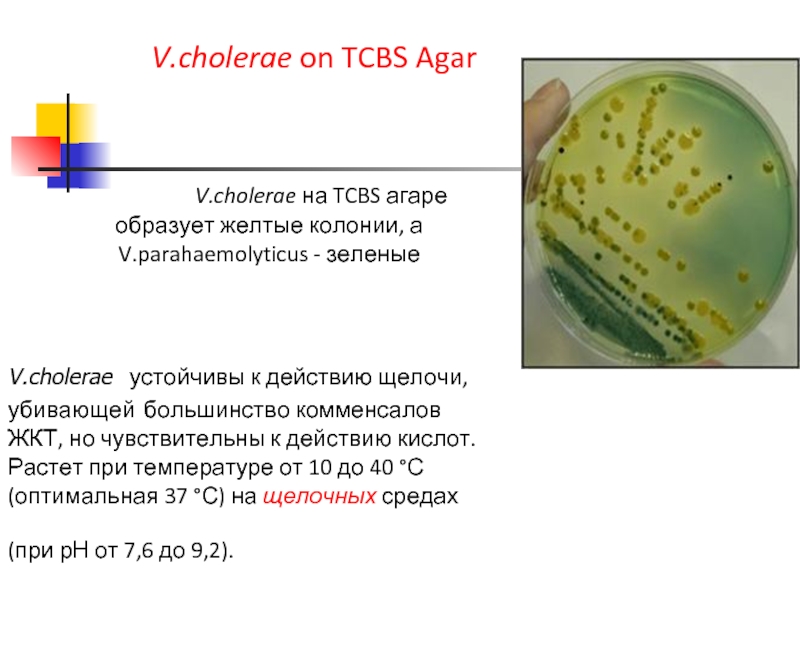 V.cholerae on TCBS Agar

V.cholerae на TCBS агаре образует желтые колонии, а V.parahaemolyticus - зеленые

V.cholerae устойчивы к действию щелочи, убивающей большинство комменсалов ЖКТ, но чувствительны к действию кислот. Растет при температуре от 10 до 40 °C (оптимальная 37 °C) на щелочных средах

(при pH от 7,6 до 9,2).